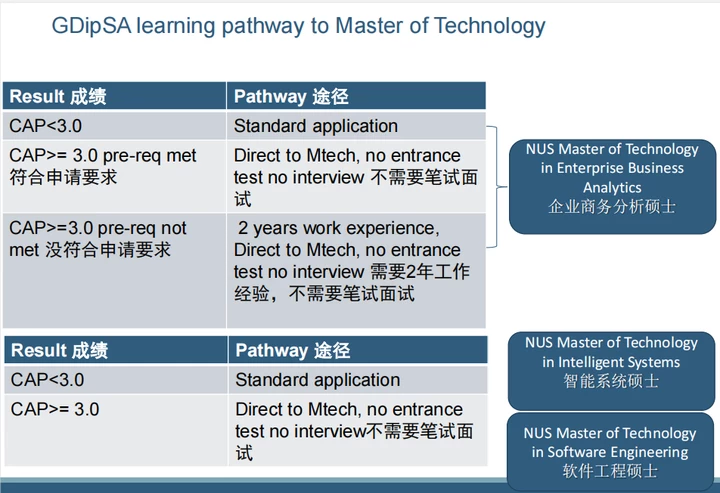 GDipSA learning pathway to Master of Technology

| Result 成绩 | Pathway 途径 |
|---|---|
| CAP<3.0 | Standard application |
| CAP>= 3.0 pre-req met 符合申请要求 | Direct to Mtech, no entrance test no interview 不需要笔试面试 |
| CAP>=3.0 pre-req not met 没符合申请要求 | 2 years work experience, Direct to Mtech, no entrance test no interview 需要2年工作经验，不需要笔试面试 |

NUS Master of Technology in Enterprise Business Analytics 企业商务分析硕士

| Result 成绩 | Pathway 途径 |
|---|---|
| CAP<3.0 | Standard application |
| CAP>= 3.0 | Direct to Mtech, no entrance test no interview不需要笔试面试 |

NUS Master of Technology in Intelligent Systems 智能系统硕士

NUS Master of Technology in Software Engineering 软件工程硕士